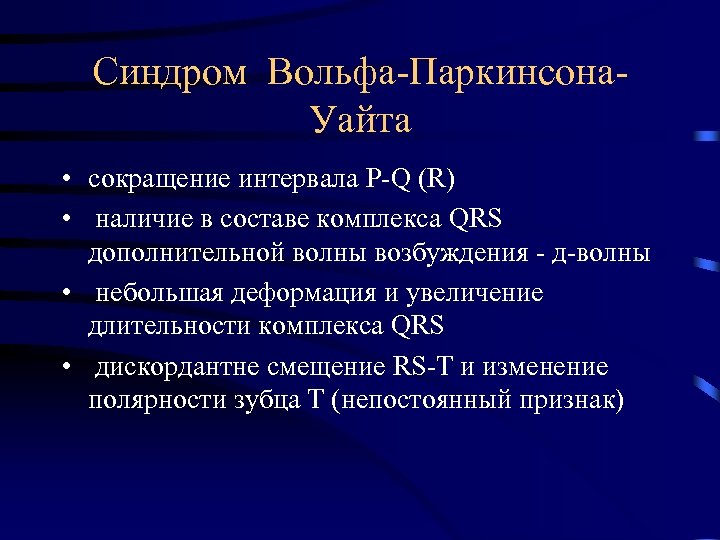 Синдром Вольфа-Паркинсона-Уайта

• сокращение интервала P-Q (R)
• наличие в составе комплекса QRS дополнительной волны возбуждения - д-волны
• небольшая деформация и увеличение длительности комплекса QRS
• дискордантне смещение RS-T и изменение полярности зубца T (непостоянный признак)